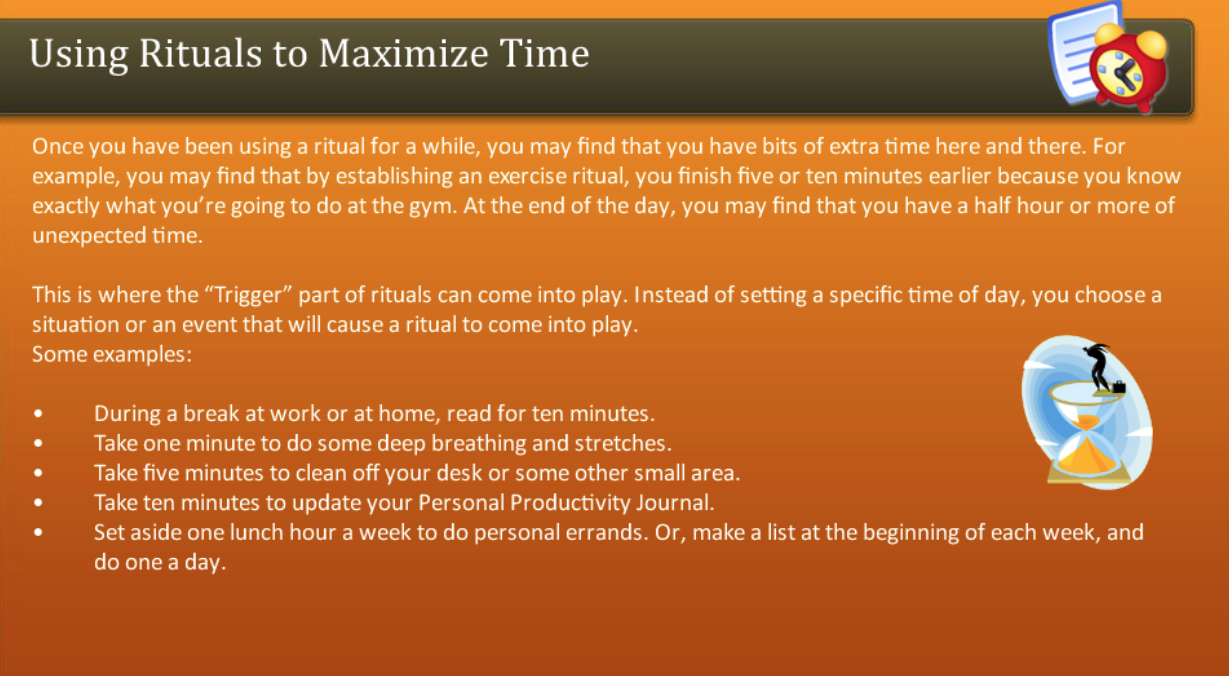 Using Rituals to Maximize Time

Once you have been using a ritual for a while, you may find that you have bits of extra time here and there. For example, you may find that by establishing an exercise ritual, you finish five or ten minutes earlier because you know exactly what you're going to do at the gym. At the end of the day, you may find that you have a half hour or more of unexpected time.

This is where the "Trigger" part of rituals can come into play. Instead of setting a specific time of day, you choose a situation or an event that will cause a ritual to come into play.
Some examples:

• During a break at work or at home, read for ten minutes.
• Take one minute to do some deep breathing and stretches.
• Take five minutes to clean off your desk or some other small area.
• Take ten minutes to update your Personal Productivity Journal.
• Set aside one lunch hour a week to do personal errands. Or, make a list at the beginning of each week, and do one a day.